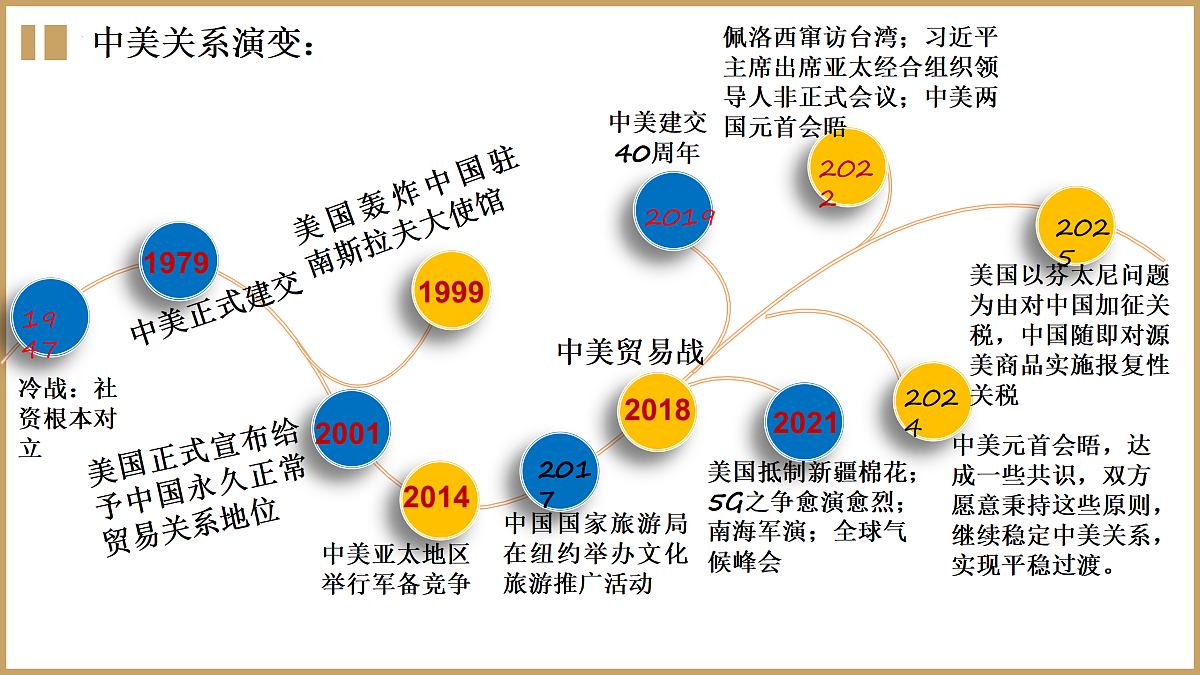 中美关系演变：

1947
冷战：社资根本对立

1979
中美正式建交

1999
美国轰炸中国驻南斯拉夫大使馆

2001
美国正式宣布给予中国永久正常贸易关系地位

2014
中美亚太地区举行军备竞争

2017
中国国家旅游局在纽约举办文化旅游推广活动

2018
中美贸易战

2019
中美建交40周年

2021
美国抵制新疆棉花；5G之争愈演愈烈；南海军演；全球气候峰会

2022
佩洛西窜访台湾；习近平主席出席亚太经合组织领导人非正式会议；中美两国元首会晤

2024
中美元首会晤，达成一些共识，双方愿意秉持这些原则，继续稳定中美关系，实现平稳过渡。

2025
美国以芬太尼问题为由对中国加征关税，中国随即对源美商品实施报复性关税